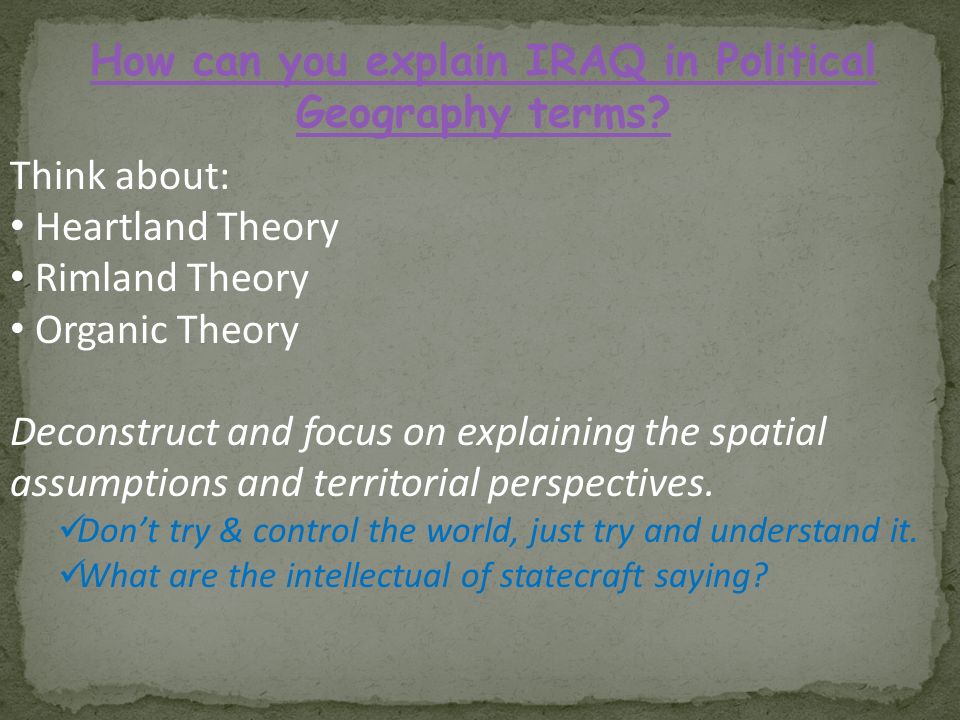 How can you explain IRAQ in Political Geography terms?

Think about:
• Heartland Theory
• Rimland Theory
• Organic Theory

Deconstruct and focus on explaining the spatial assumptions and territorial perspectives.
✓Don't try & control the world, just try and understand it.
✓What are the intellectual of statecraft saying?